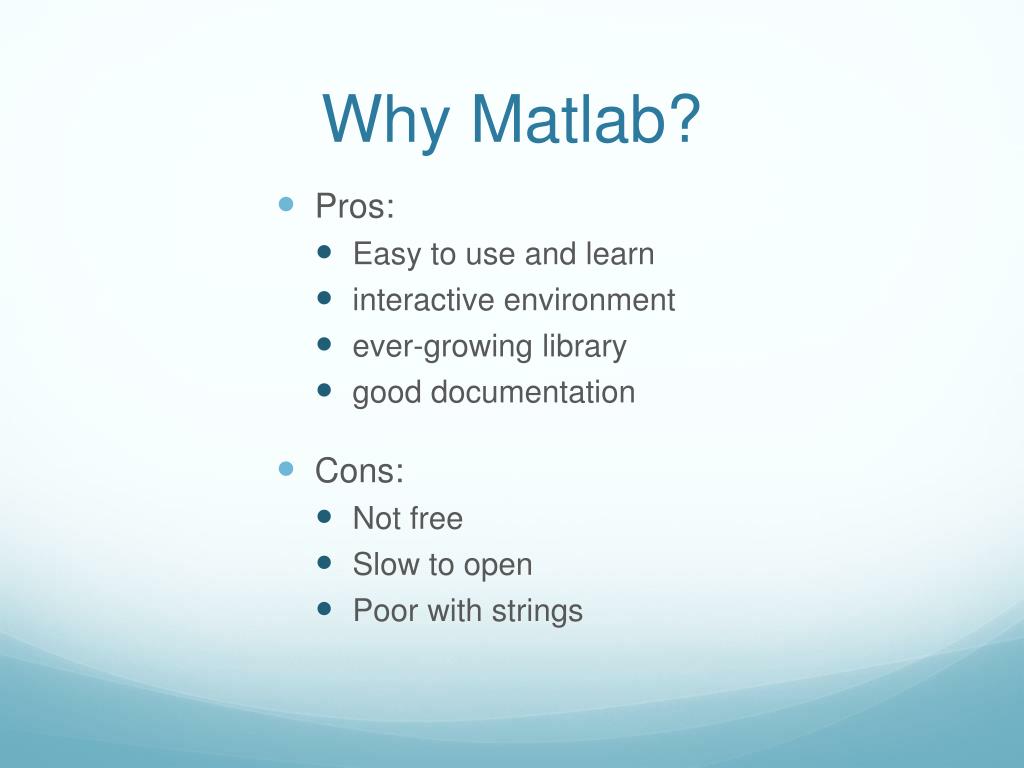 Why Matlab?

- Pros:
  - Easy to use and learn
  - interactive environment
  - ever-growing library
  - good documentation

- Cons:
  - Not free
  - Slow to open
  - Poor with strings